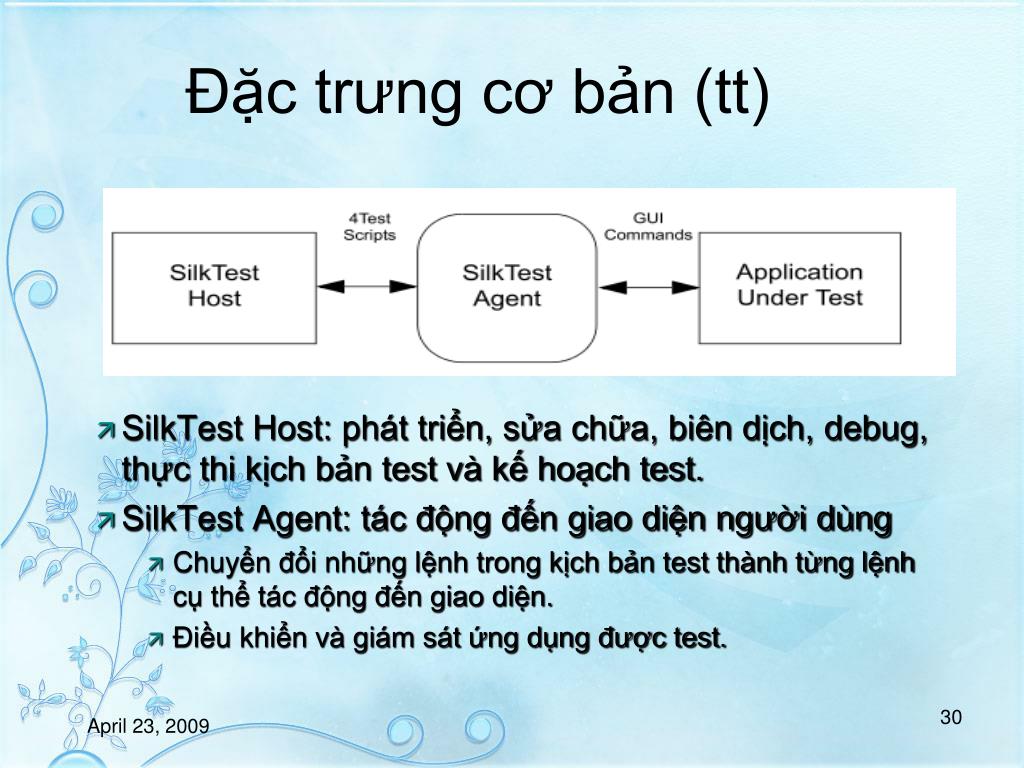 Đặc trưng cơ bản (tt)

SilkTest Host

4Test Scripts

SilkTest Agent

GUI Commands

Application Under Test

SilkTest Host: phát triển, sửa chữa, biên dịch, debug, thực thi kịch bản test và kế hoạch test.

SilkTest Agent: tác động đến giao diện người dùng

Chuyển đổi những lệnh trong kịch bản test thành từng lệnh cụ thể tác động đến giao diện.

Điều khiển và giám sát ứng dụng được test.

April 23, 2009

30